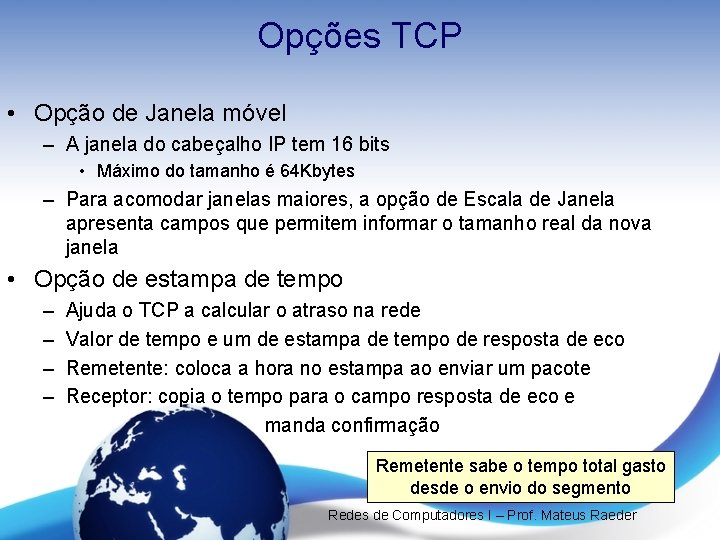 Opções TCP

• Opção de Janela móvel
– A janela do cabeçalho IP tem 16 bits
• Máximo do tamanho é 64Kbytes
– Para acomodar janelas maiores, a opção de Escala de Janela apresenta campos que permitem informar o tamanho real da nova janela
• Opção de estampa de tempo
– Ajuda o TCP a calcular o atraso na rede
– Valor de tempo e um de estampa de tempo de resposta de eco
– Remetente: coloca a hora no estampa ao enviar um pacote
– Receptor: copia o tempo para o campo resposta de eco e manda confirmação

Remetente sabe o tempo total gasto desde o envio do segmento

Redes de Computadores I – Prof. Mateus Raeder